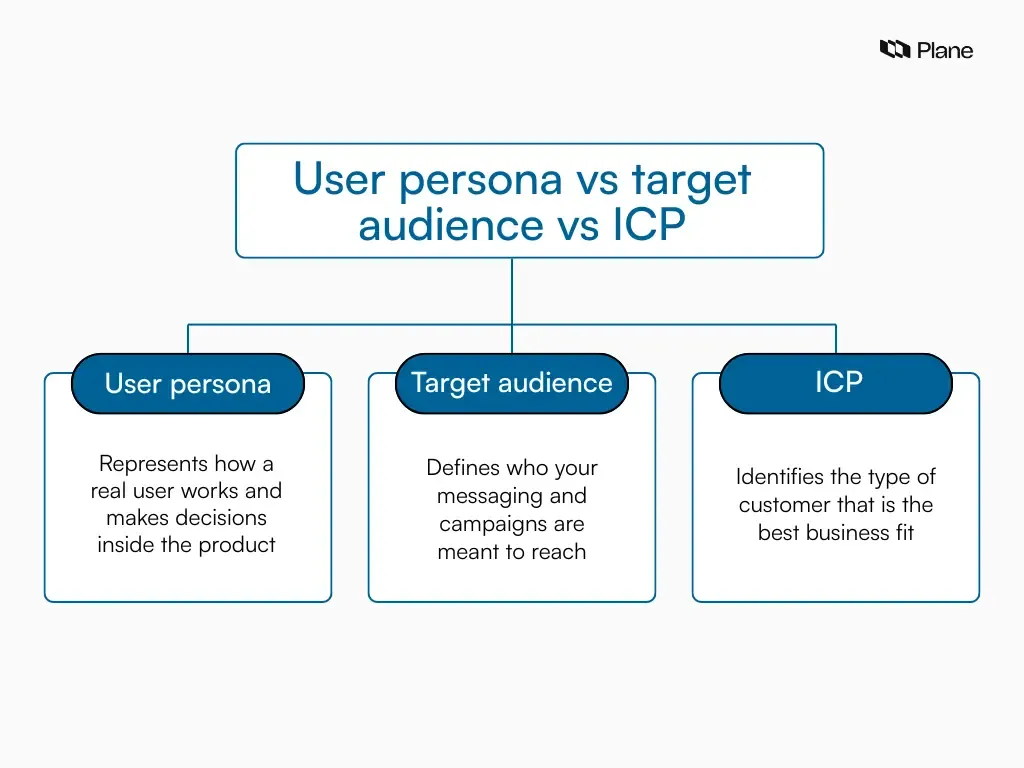 Plane

User persona vs target audience vs ICP

User persona

Represents how a real user works and makes decisions inside the product

Target audience

Defines who your messaging and campaigns are meant to reach

ICP

Identifies the type of customer that is the best business fit